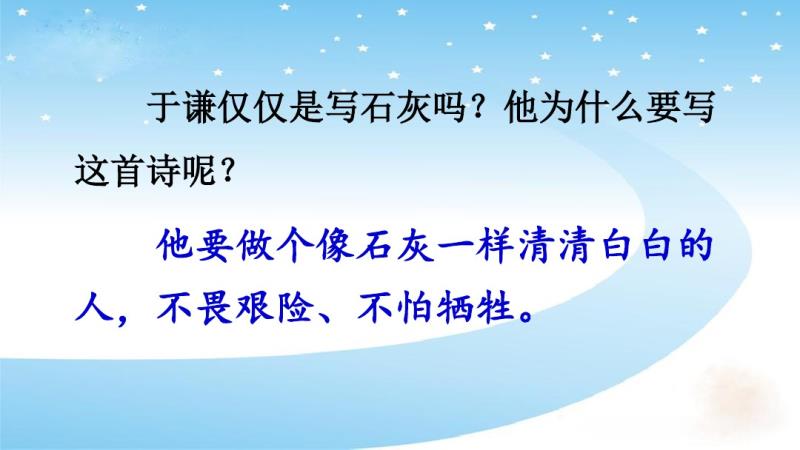 于谦仅仅是写石灰吗？他为什么要写这首诗呢？

他要做个像石灰一样清清白白的人，不畏艰险、不怕牺牲。